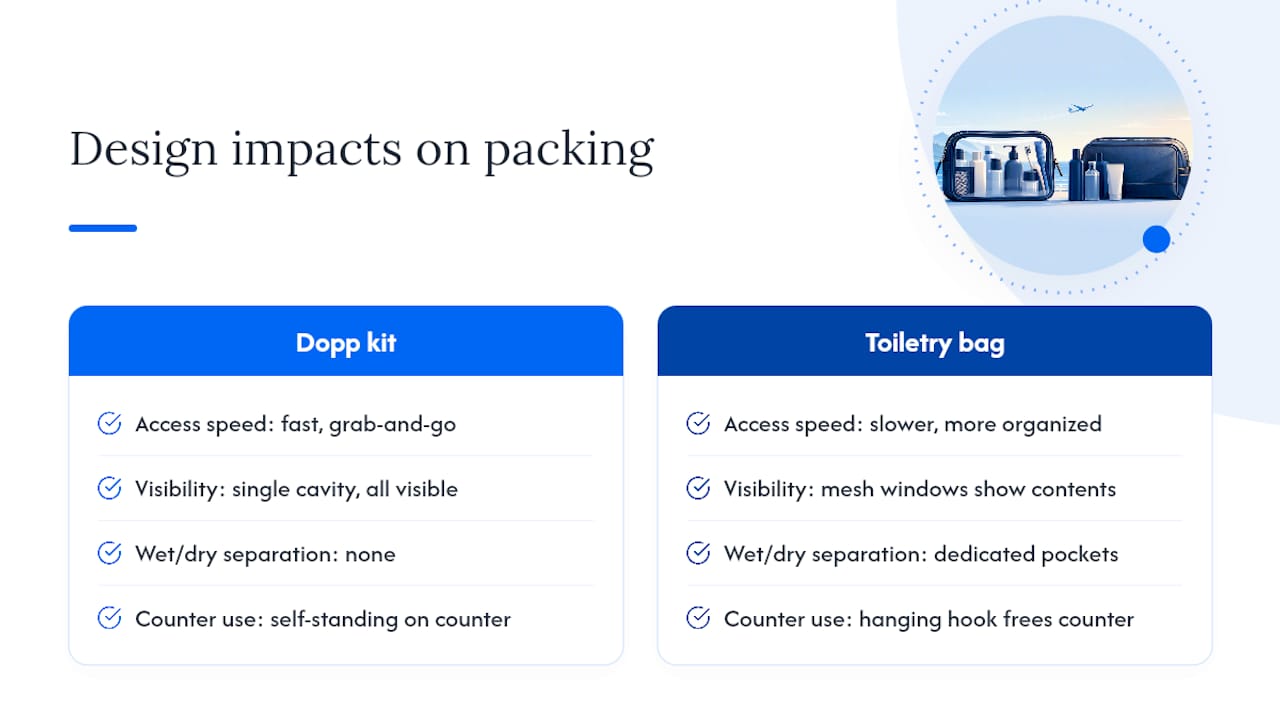 Design impacts on packing

Dopp kit

Access speed: fast, grab-and-go

Visibility: single cavity, all visible

Wet/dry separation: none

Counter use: self-standing on counter

Toiletry bag

Access speed: slower, more organized

Visibility: mesh windows show contents

Wet/dry separation: dedicated pockets

Counter use: hanging hook frees counter